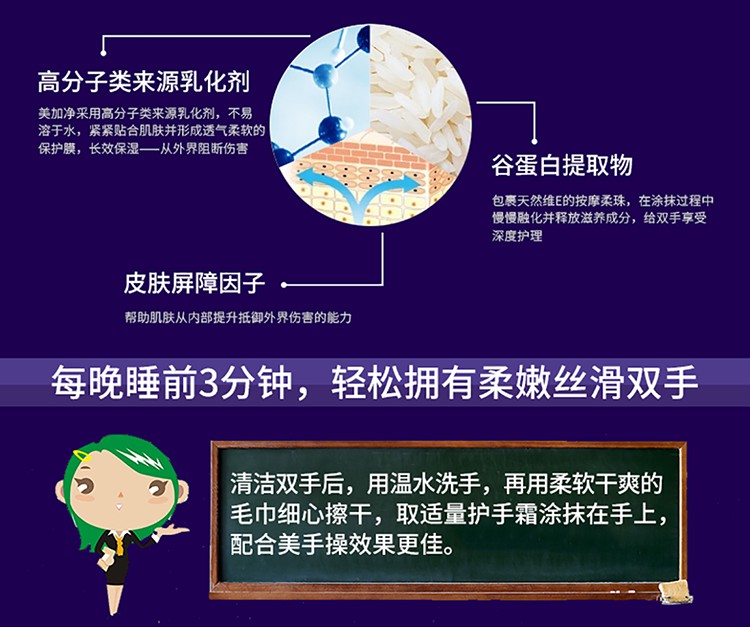 高分子类来源乳化剂

美加净采用高分子类来源乳化剂，不易溶于水，紧紧贴合肌肤并形成透气柔软的保护膜，长效保湿——从外界阻断伤害

谷蛋白提取物

包裹天然维E的按摩柔珠，在涂抹过程中慢慢融化并释放滋养成分，给双手享受深度护理

皮肤屏障因子

帮助肌肤从内部提升抵御外界伤害的能力

每晚睡前3分钟，轻松拥有柔嫩丝滑双手

清洁双手后，用温水洗手，再用柔软干爽的毛巾细心擦干，取适量护手霜涂抹在手上，配合美手操效果更佳。